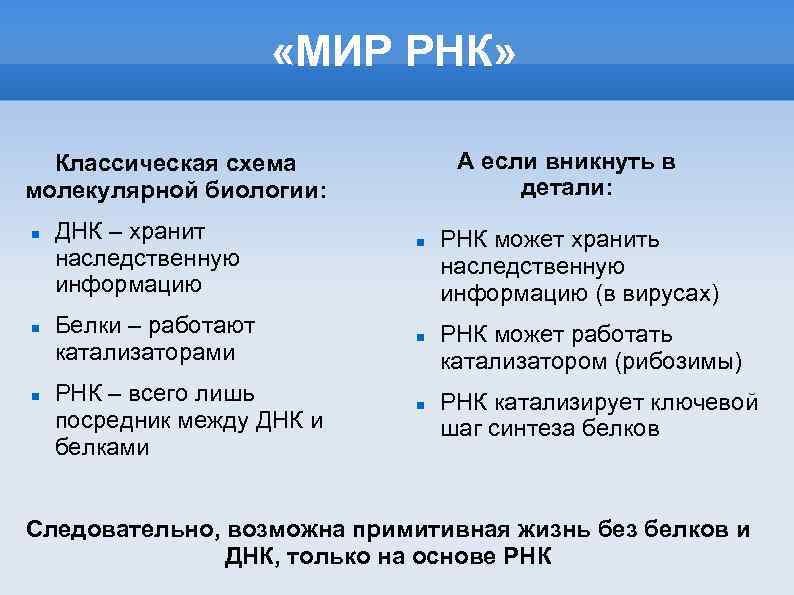 «МИР РНК»

Классическая схема молекулярной биологии:

- ДНК – хранит наследственную информацию
- Белки – работают катализаторами
- РНК – всего лишь посредник между ДНК и белками

А если вникнуть в детали:

- РНК может хранить наследственную информацию (в вирусах)
- РНК может работать катализатором (рибозимы)
- РНК катализирует ключевой шаг синтеза белков

Следовательно, возможна примитивная жизнь без белков и ДНК, только на основе РНК